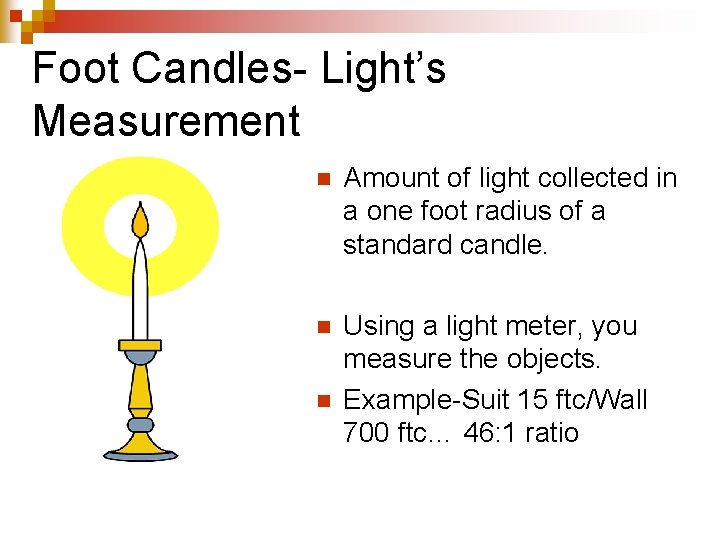 Foot Candles- Light's Measurement

Amount of light collected in a one foot radius of a standard candle.

Using a light meter, you measure the objects.

Example-Suit 15 ftc/Wall 700 ftc… 46:1 ratio